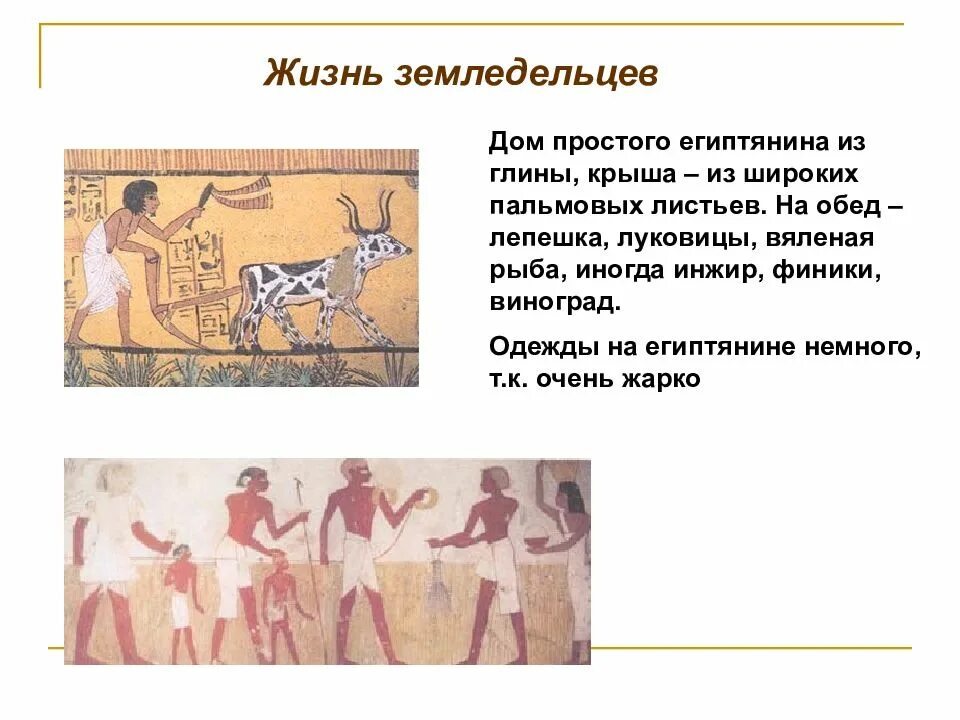 Жизнь земледельцев

Дом простого египтянина из глины, крыша – из широких пальмовых листьев. На обед – лепешка, луковицы, вяленая рыба, иногда инжир, финики, виноград.

Одежды на египтянине немного, т.к. очень жарко